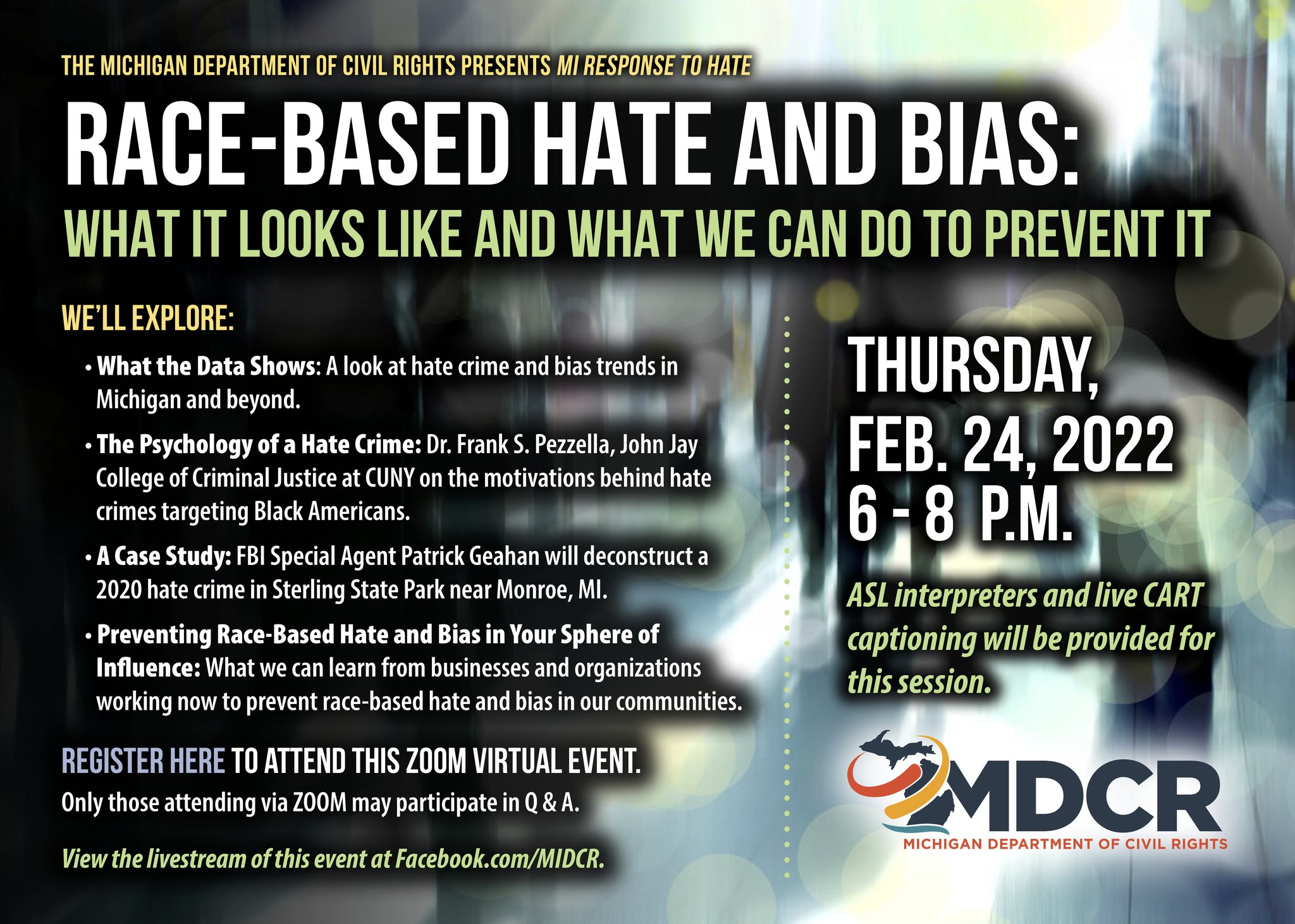 THE MICHIGAN DEPARTMENT OF CIVIL RIGHTS PRESENTS MI RESPONSE TO HATE

RACE-BASED HATE AND BIAS:
WHAT IT LOOKS LIKE AND WHAT WE CAN DO TO PREVENT IT

WE'LL EXPLORE:

• What the Data Shows: A look at hate crime and bias trends in Michigan and beyond.

• The Psychology of a Hate Crime: Dr. Frank S. Pezzella, John Jay College of Criminal Justice at CUNY on the motivations behind hate crimes targeting Black Americans.

• A Case Study: FBI Special Agent Patrick Geahan will deconstruct a 2020 hate crime in Sterling State Park near Monroe, MI.

• Preventing Race-Based Hate and Bias in Your Sphere of Influence: What we can learn from businesses and organizations working now to prevent race-based hate and bias in our communities.

REGISTER HERE TO ATTEND THIS ZOOM VIRTUAL EVENT.
Only those attending via ZOOM may participate in Q & A.

View the livestream of this event at Facebook.com/MIDCR.

THURSDAY,
FEB. 24, 2022
6 - 8 P.M.

ASL interpreters and live CART captioning will be provided for this session.

MDCR
MICHIGAN DEPARTMENT OF CIVIL RIGHTS